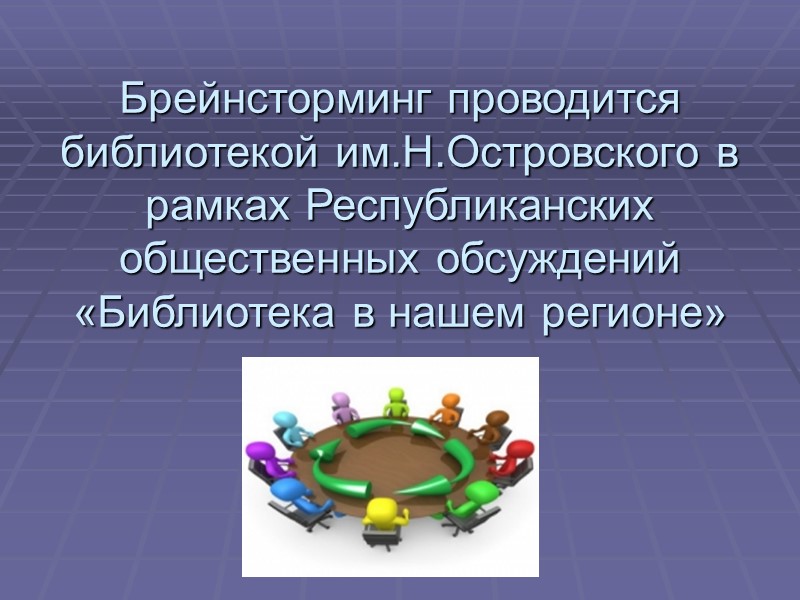 Брейнсторминг проводится библиотекой им.Н.Островского в рамках Республиканских общественных обсуждений «Библиотека в нашем регионе»